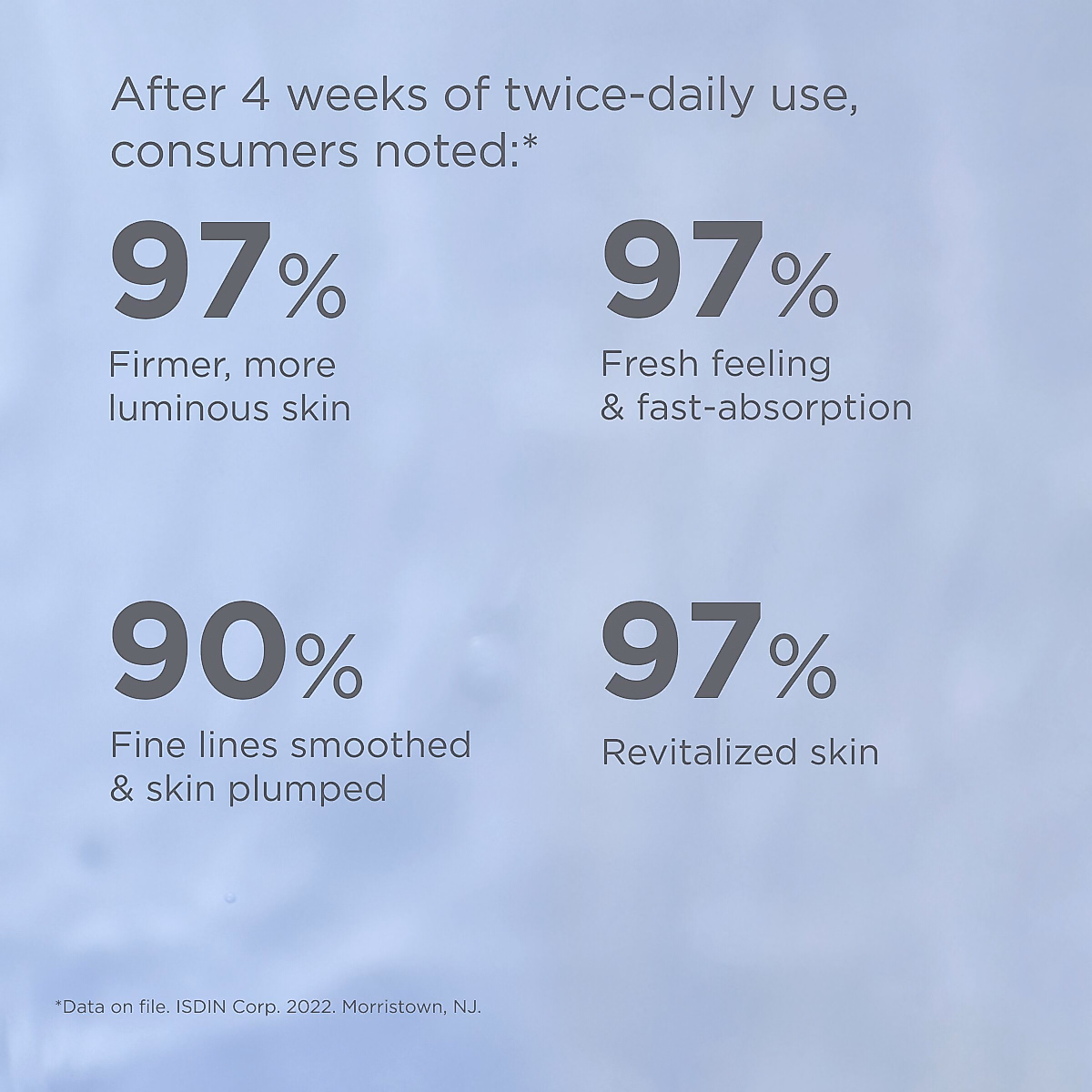 After 4 weeks of twice-daily use, consumers noted:*

97%
Firmer, more luminous skin

97%
Fresh feeling & fast-absorption

90%
Fine lines smoothed & skin plumped

97%
Revitalized skin

*Data on file. ISDIN Corp. 2022. Morristown, NJ.